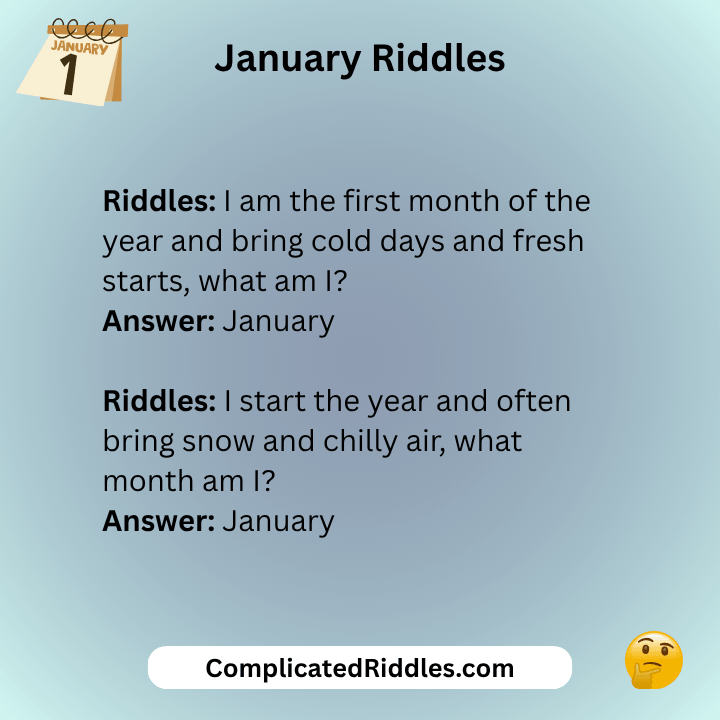 JANUARY
1

January Riddles

Riddles: I am the first month of the year and bring cold days and fresh starts, what am I?
Answer: January

Riddles: I start the year and often bring snow and chilly air, what month am I?
Answer: January

ComplicatedRiddles.com